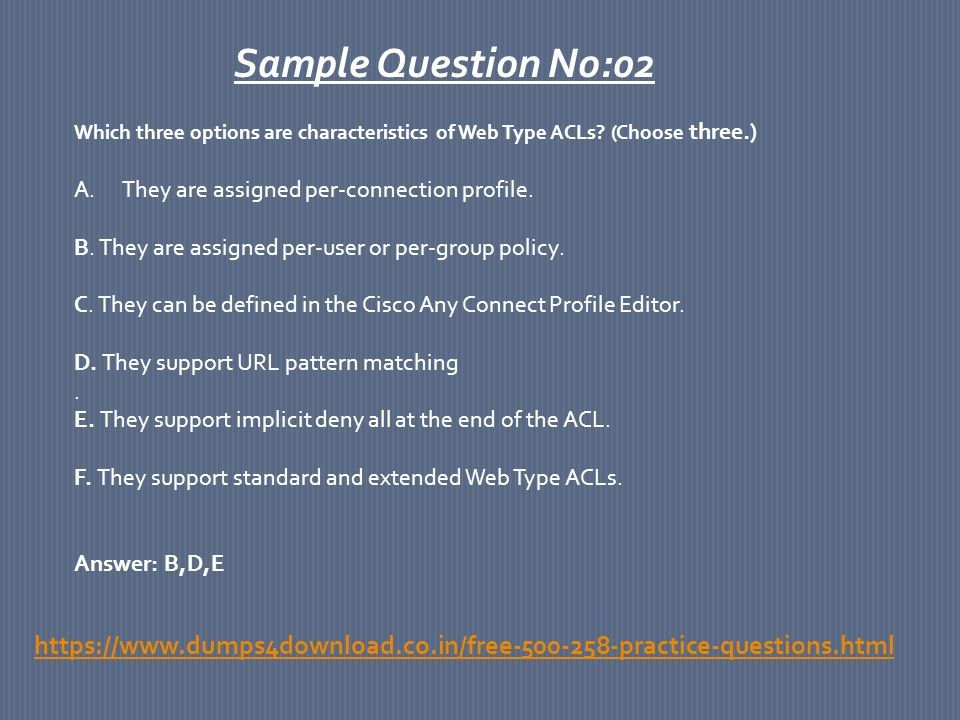 Sample Question No:02

Which three options are characteristics of Web Type ACLs? (Choose three.)

A. They are assigned per-connection profile.

B. They are assigned per-user or per-group policy.

C. They can be defined in the Cisco Any Connect Profile Editor.

D. They support URL pattern matching
.
E. They support implicit deny all at the end of the ACL.

F. They support standard and extended Web Type ACLs.

Answer: B,D,E

https://www.dumps4download.co.in/free-500-258-practice-questions.html